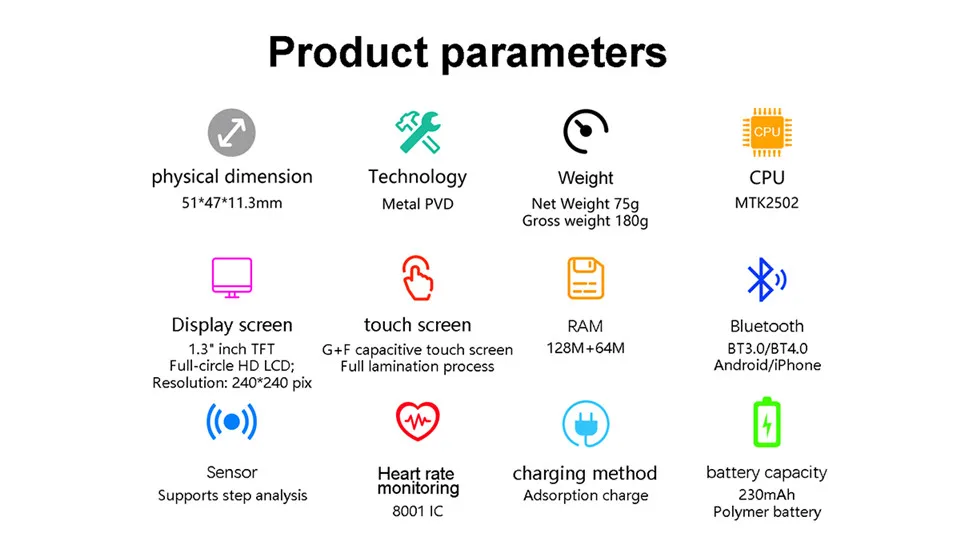 Product parameters

physical dimension
51*47*11.3mm

Technology
Metal PVD

Weight
Net Weight 75g
Gross weight 180g

CPU
CPU
MTK2502

Display screen
1.3" inch TFT
Full-circle HD LCD;
Resolution: 240*240 pix

touch screen
G+F capacitive touch screen
Full lamination process

RAM
128M+64M

Bluetooth
BT3.0/BT4.0
Android/iPhone

Sensor
Supports step analysis

Heart rate monitoring
8001 IC

charging method
Adsorption charge

battery capacity
230mAh
Polymer battery